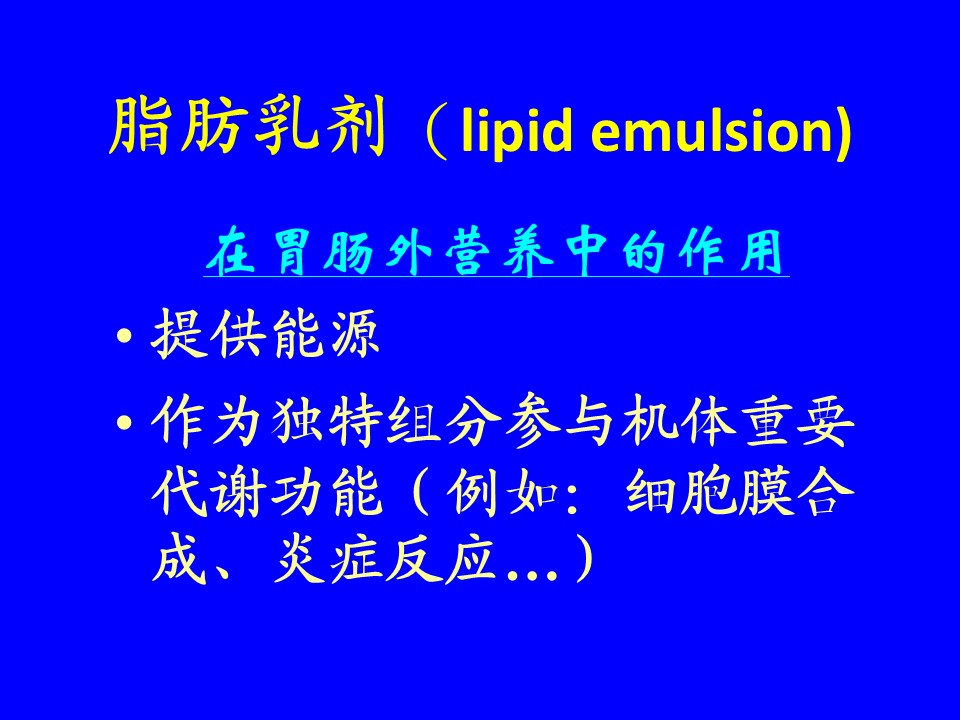 脂肪乳剂（lipid emulsion)

在胃肠外营养中的作用

• 提供能源
• 作为独特组分参与机体重要代谢功能（例如：细胞膜合成、炎症反应…）